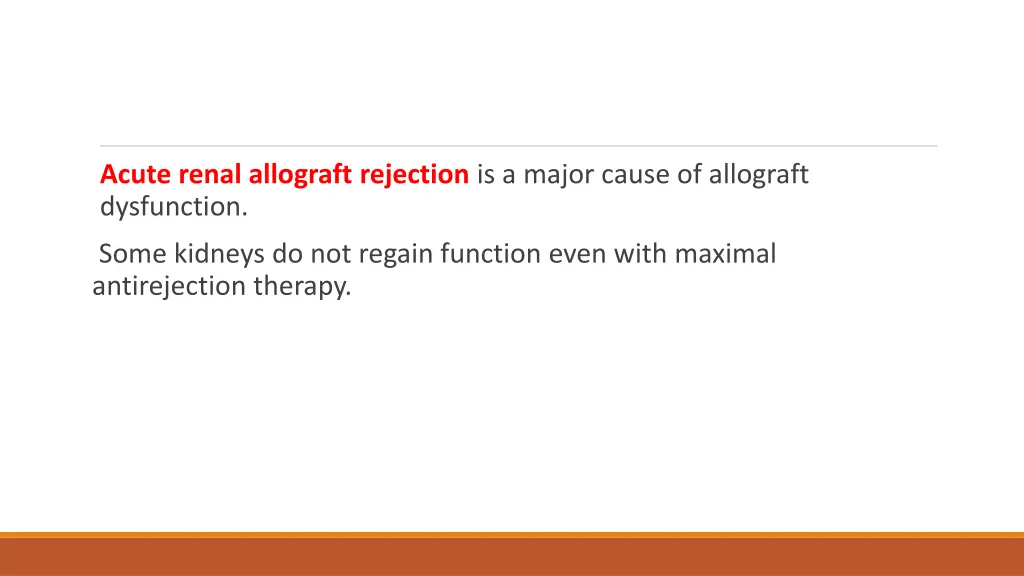 Acute renal allograft rejection is a major cause of allograft dysfunction.

Some kidneys do not regain function even with maximal antirejection therapy.